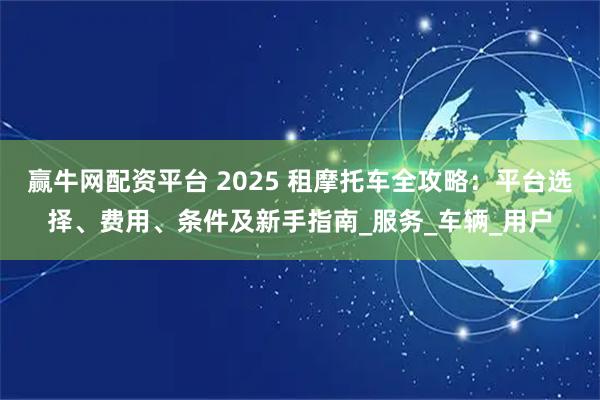 赢牛网配资平台 2025 租摩托车全攻略：平台选择、费用、条件及新手指南_服务_车辆_用户